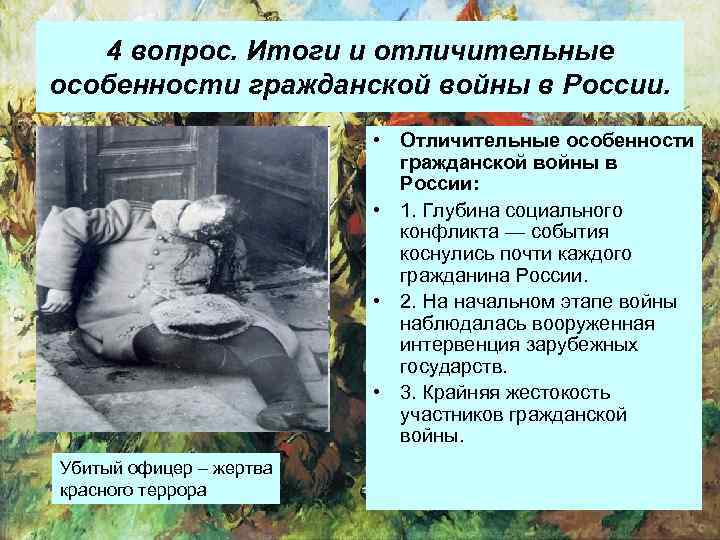 4 вопрос. Итоги и отличительные особенности гражданской войны в России.

Убитый офицер – жертва красного террора

• Отличительные особенности гражданской войны в России:
• 1. Глубина социального конфликта — события коснулись почти каждого гражданина России.
• 2. На начальном этапе войны наблюдалась вооруженная интервенция зарубежных государств.
• 3. Крайняя жестокость участников гражданской войны.